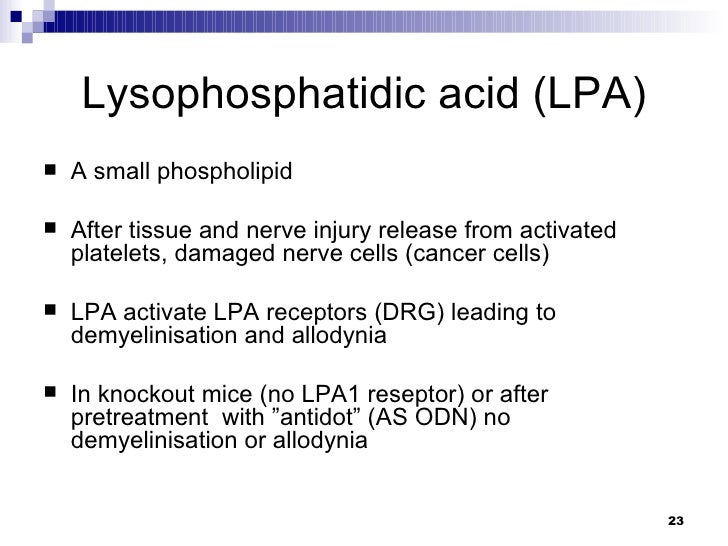 Lysophosphatidic acid (LPA)

■ A small phospholipid

■ After tissue and nerve injury release from activated platelets, damaged nerve cells (cancer cells)

■ LPA activate LPA receptors (DRG) leading to demyelinisation and allodynia

■ In knockout mice (no LPA1 reseptor) or after pretreatment with ”antidot” (AS ODN) no demyelinisation or allodynia

23